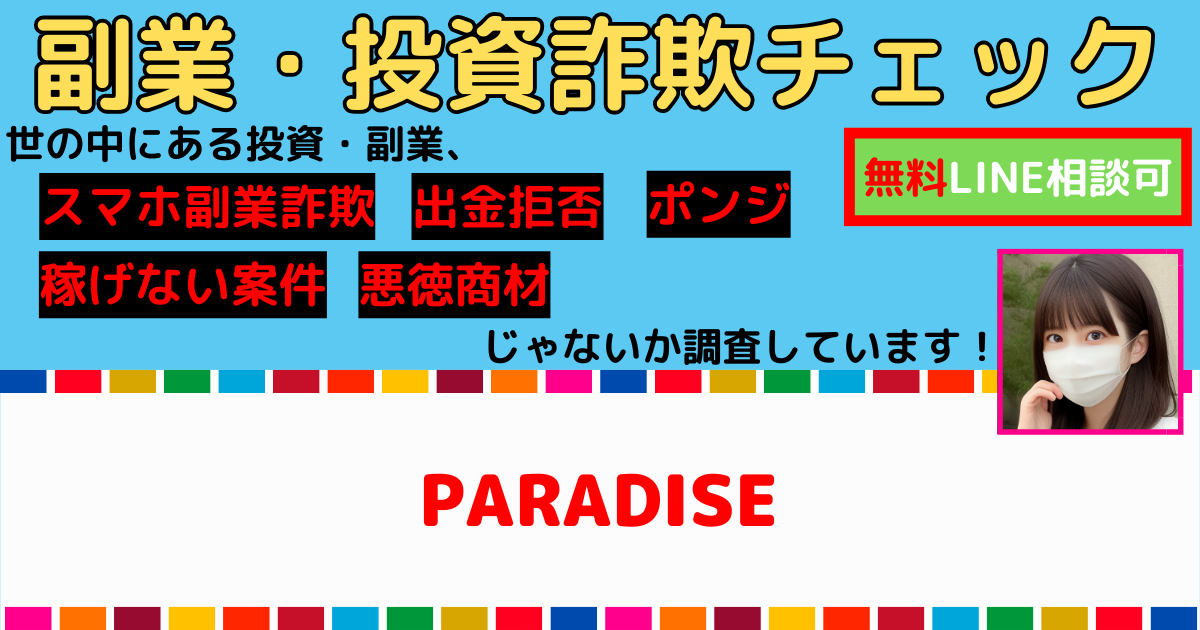 副業・投資詐欺チェック

世の中にある投資・副業、

無料LINE相談可

スマホ副業詐欺　出金拒否　ポンジ

稼げない案件　悪徳商材

じゃないか調査しています！

PARADISE